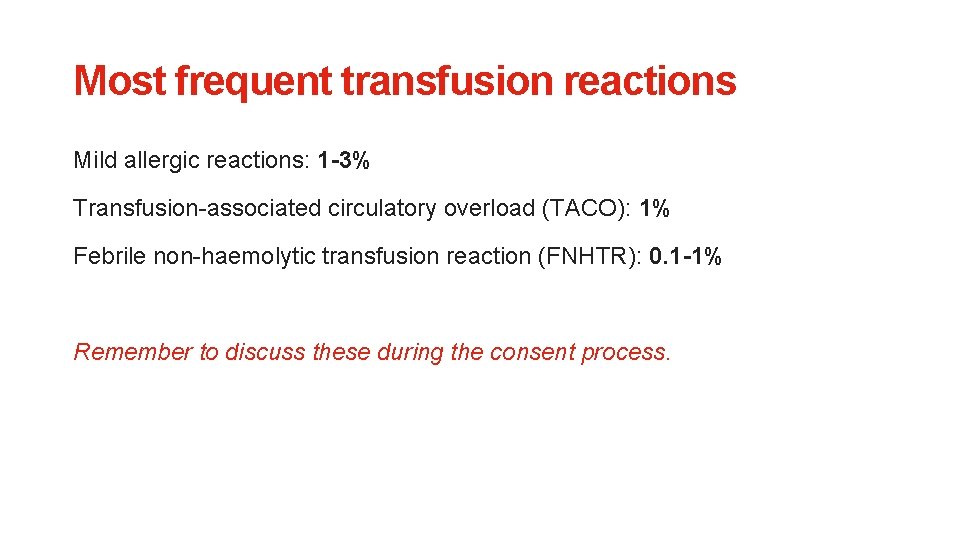 Most frequent transfusion reactions

Mild allergic reactions: 1-3%

Transfusion-associated circulatory overload (TACO): 1%

Febrile non-haemolytic transfusion reaction (FNHTR): 0.1-1%

Remember to discuss these during the consent process.